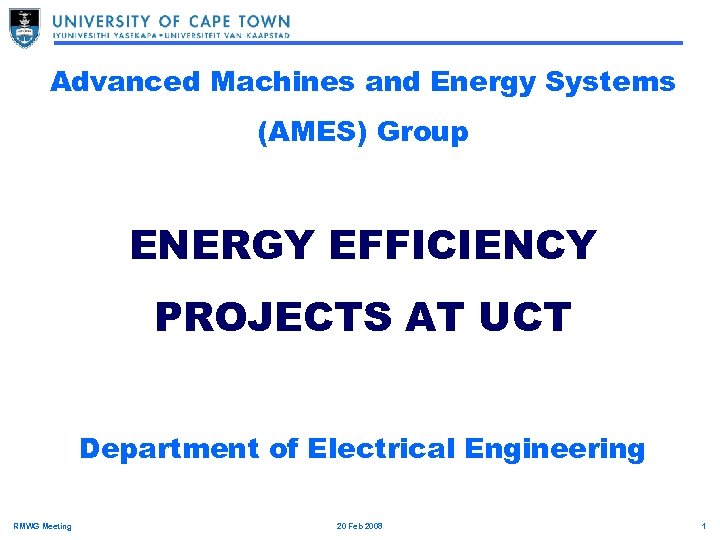 UNIVERSITY OF CAPE TOWN
IYUNIVESITHI YASEKAPA • UNIVERSITEIT VAN KAAPSTAD

Advanced Machines and Energy Systems (AMES) Group

ENERGY EFFICIENCY PROJECTS AT UCT

Department of Electrical Engineering

RMWG Meeting 20 Feb 2008 1